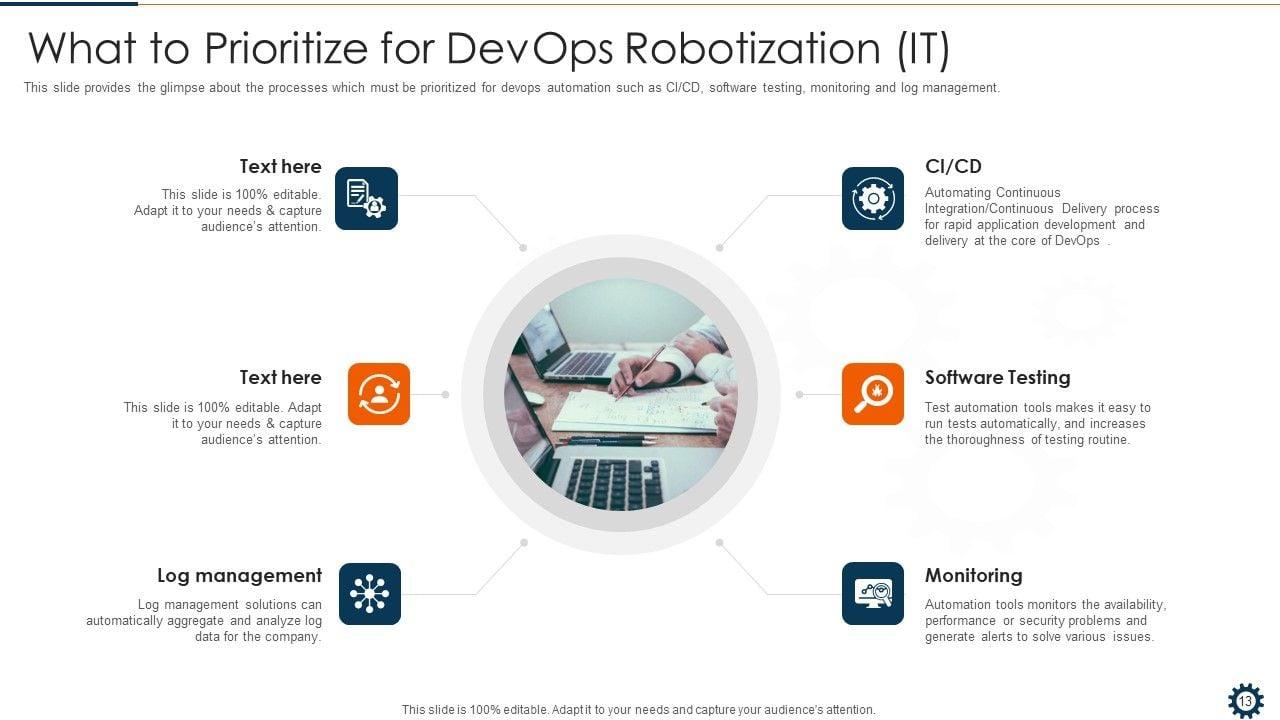 What to Prioritize for DevOps Robotization (IT)

This slide provides the glimpse about the processes which must be prioritized for devops automation such as CI/CD, software testing, monitoring and log management.

Text here
This slide is 100% editable. Adapt it to your needs & capture audience's attention.

Text here
This slide is 100% editable. Adapt it to your needs & capture audience's attention.

Log management
Log management solutions can automatically aggregate and analyze log data for the company.

CI/CD
Automating Continuous Integration/Continuous Delivery process for rapid application development and delivery at the core of DevOps .

Software Testing
Test automation tools makes it easy to run tests automatically, and increases the thoroughness of testing routine.

Monitoring
Automation tools monitors the availability, performance or security problems and generate alerts to solve various issues.

This slide is 100% editable. Adapt it to your needs and capture your audience's attention.

13